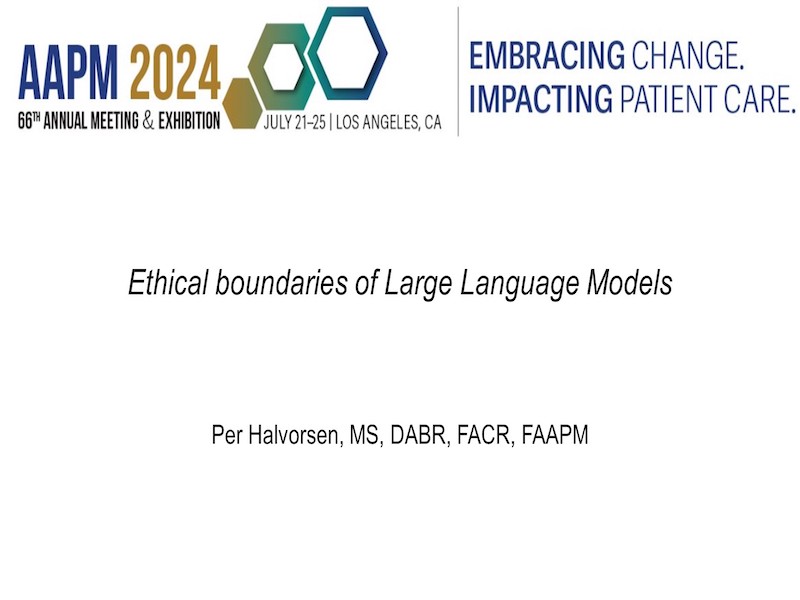 AAPM 2024
66TH ANNUAL MEETING & EXHIBITION
JULY 21–25 | LOS ANGELES, CA

EMBRACING CHANGE.
IMPACTING PATIENT CARE.

Ethical boundaries of Large Language Models

Per Halvorsen, MS, DABR, FACR, FAAPM